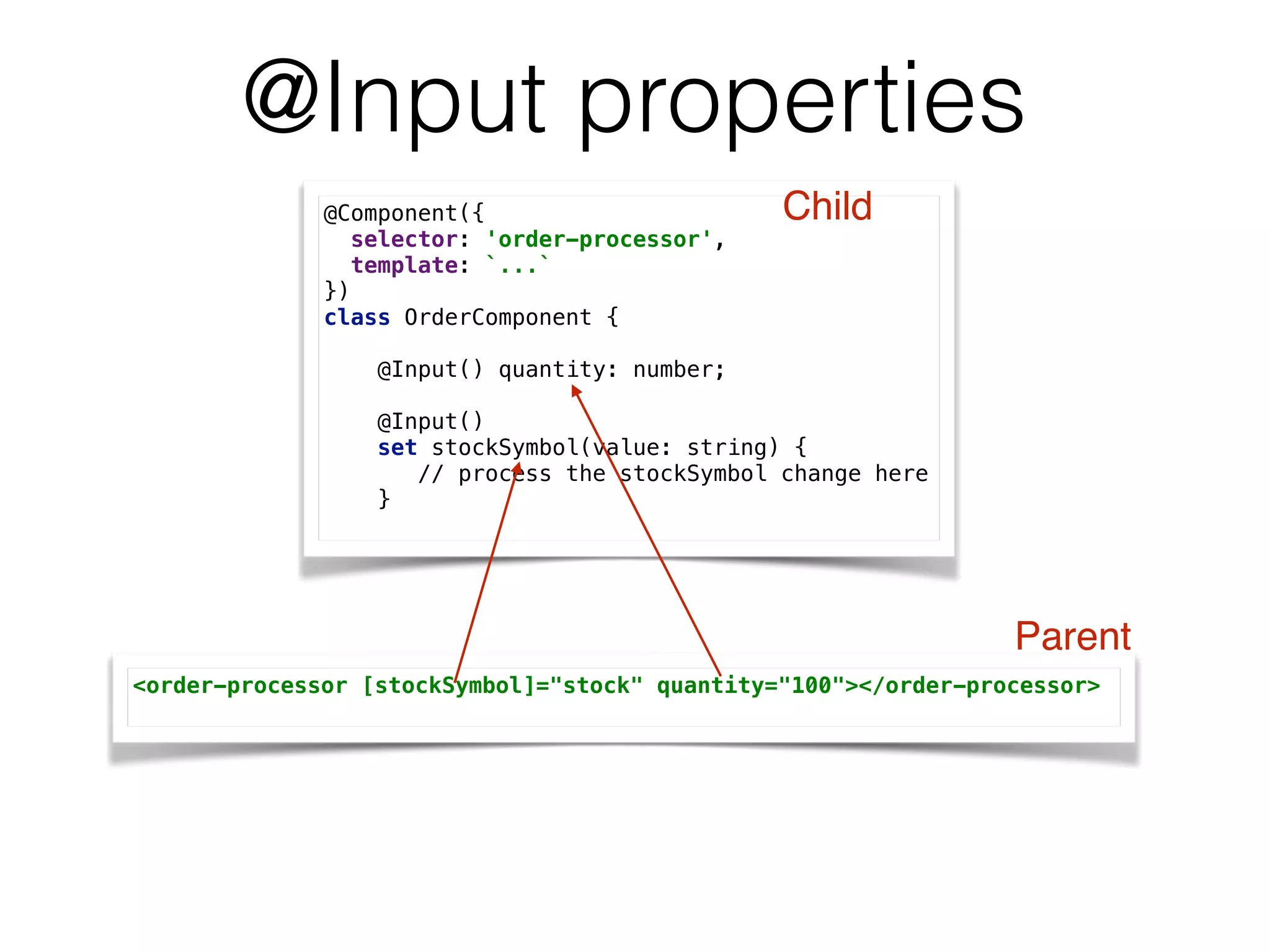 @Input properties

Child

@Component({
  selector: 'order-processor',
  template: `...`
})
class OrderComponent {

    @Input() quantity: number;

    @Input()
    set stockSymbol(value: string) {
       // process the stockSymbol change here
    }

Parent

<order-processor [stockSymbol]="stock" quantity="100"></order-processor>